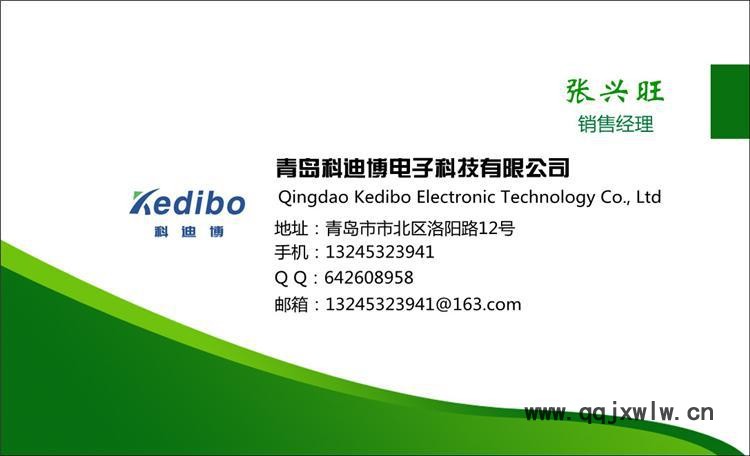 张兴旺
销售经理

Kedibo
科迪博

青岛科迪博电子科技有限公司
Qingdao Kedibo Electronic Technology Co., Ltd

地址：青岛市市北区洛阳路12号
手机：13245323941
Q Q：642608958
邮箱：13245323941@163.com

www.qqjxwlw.cn